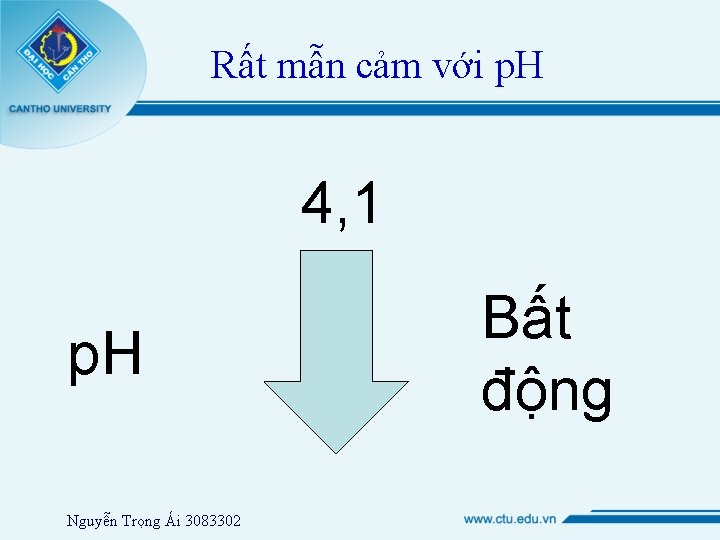 ĐẠI HỌC CẦN THƠ
CANTHO UNIVERSITY

Rất mẫn cảm với pH

4,1

pH

Bất động

Nguyễn Trọng Ái 3083302

www.ctu.edu.vn